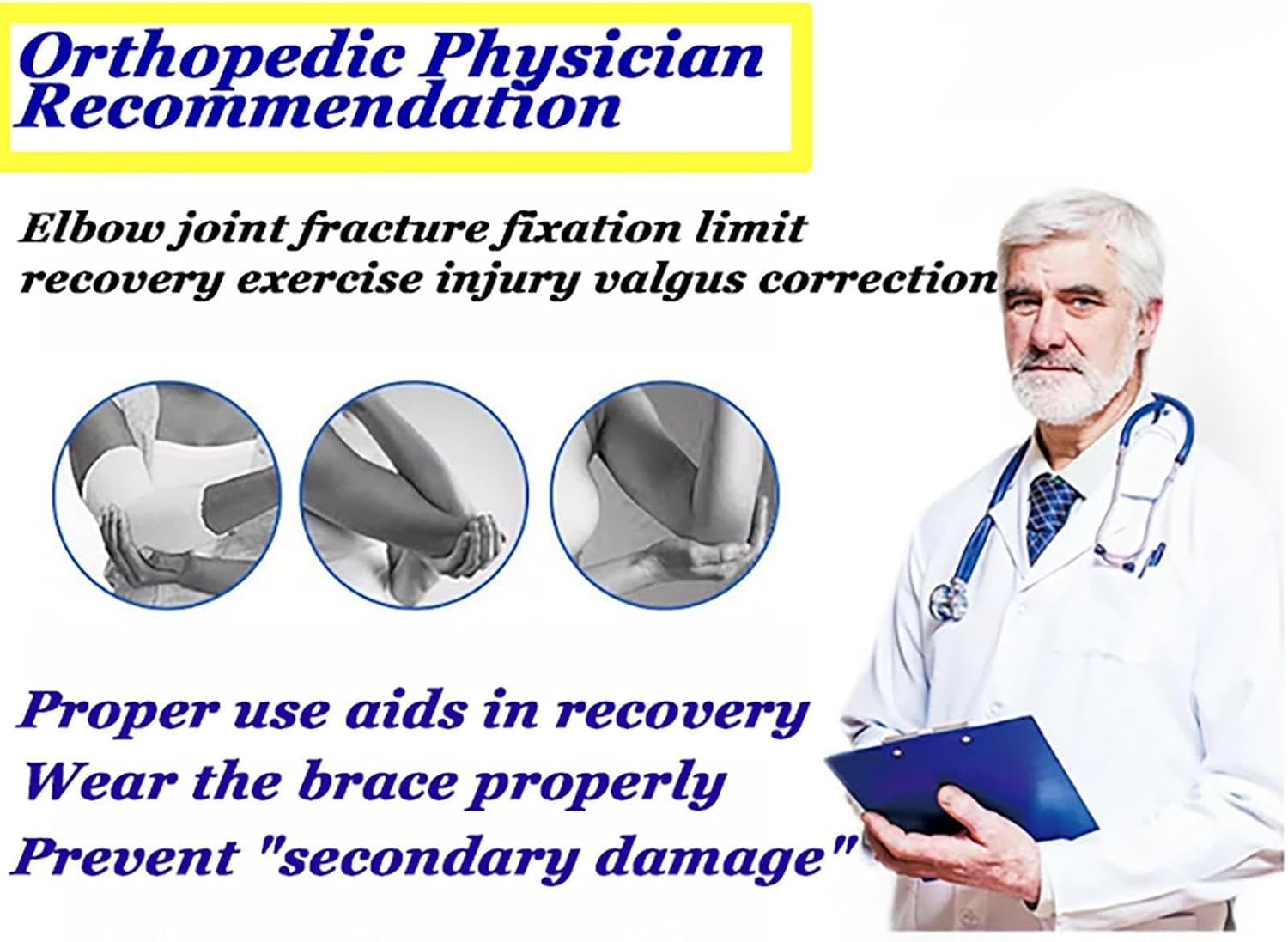 Orthopedic Physician Recommendation

Elbow joint fracture fixation limit recovery exercise injury valgus correction

Proper use aids in recovery
Wear the brace properly
Prevent "secondary damage"